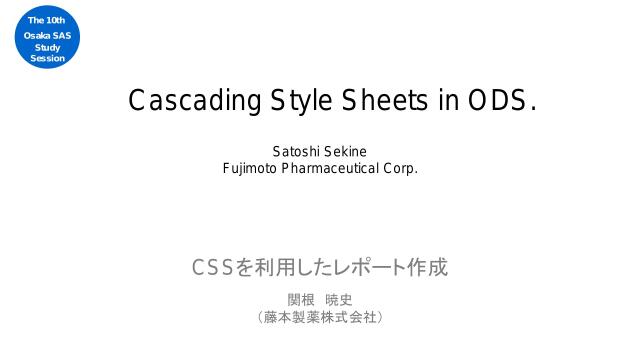 The 10th Osaka SAS Study Session

Cascading Style Sheets in ODS.

Satoshi Sekine
Fujimoto Pharmaceutical Corp.

CSSを利用したレポート作成

関根　暁史
（藤本製薬株式会社）